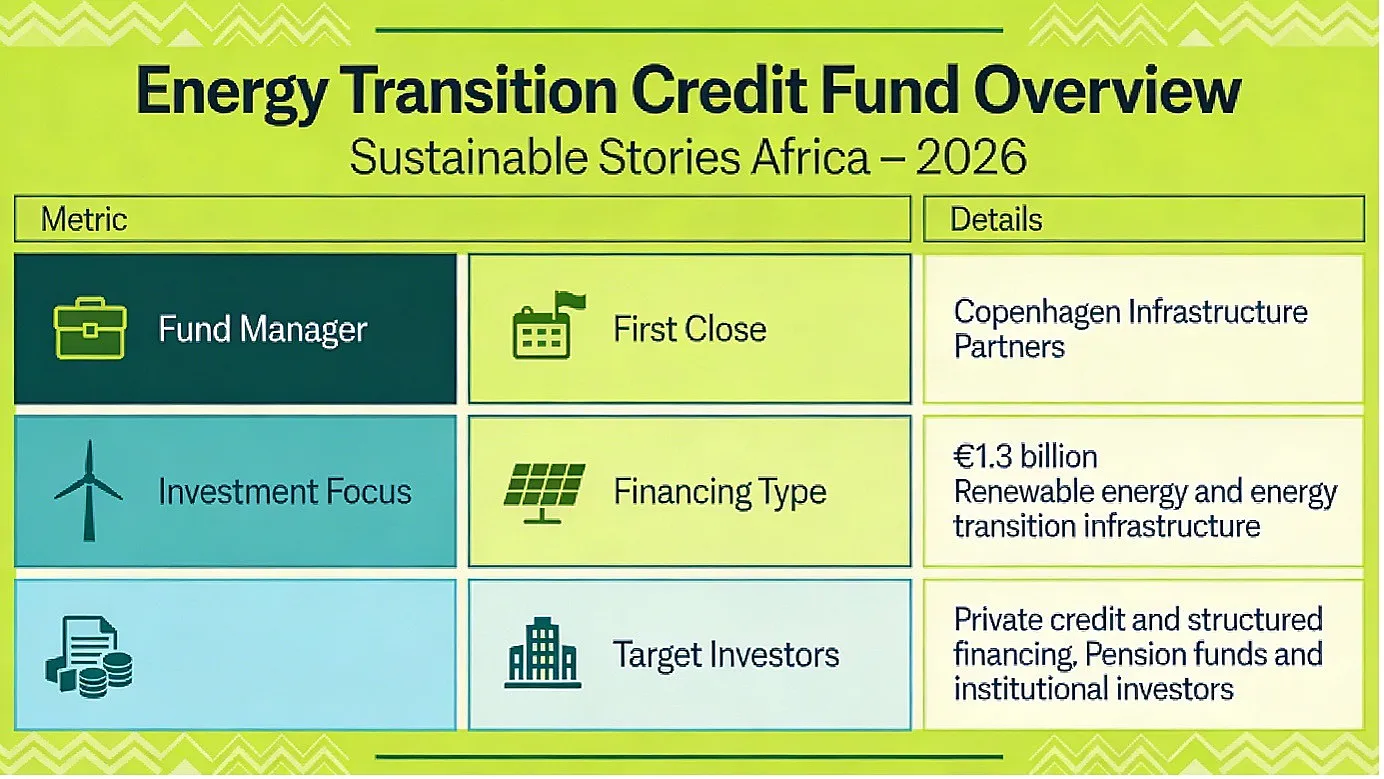 Energy Transition Credit Fund Overview

Sustainable Stories Africa – 2026

| Metric | | Details |
|---|---|---|
| Fund Manager | First Close | Copenhagen Infrastructure Partners |
| Investment Focus | Financing Type | €1.3 billion Renewable energy and energy transition infrastructure |
| | Target Investors | Private credit and structured financing, Pension funds and institutional investors |